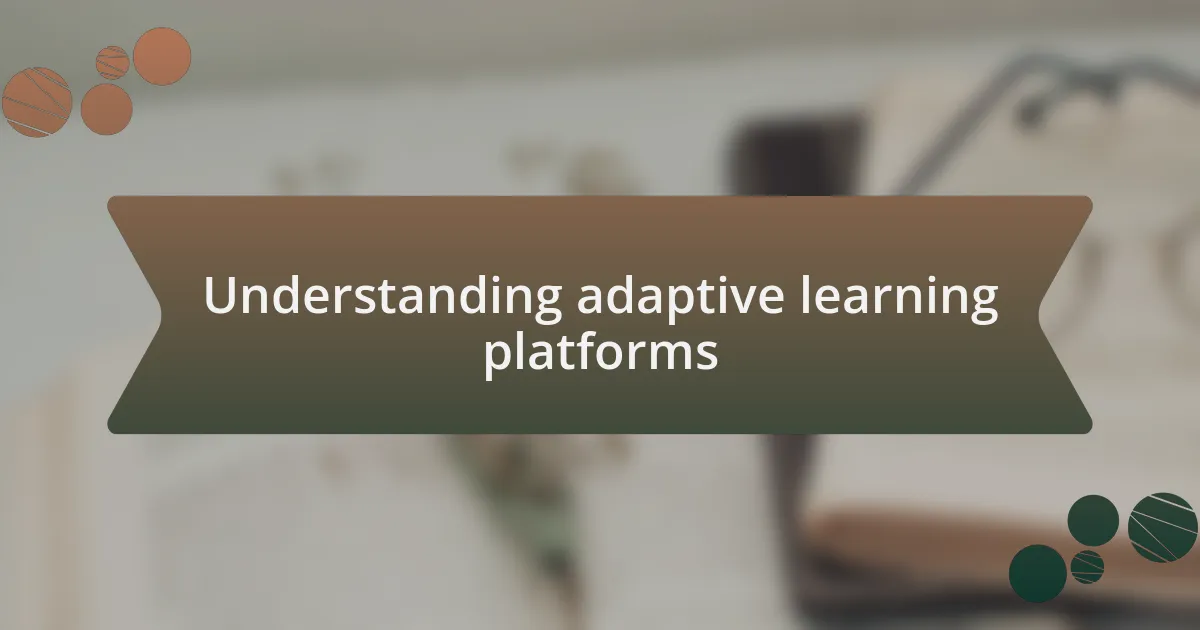 Understanding adaptive learning platforms